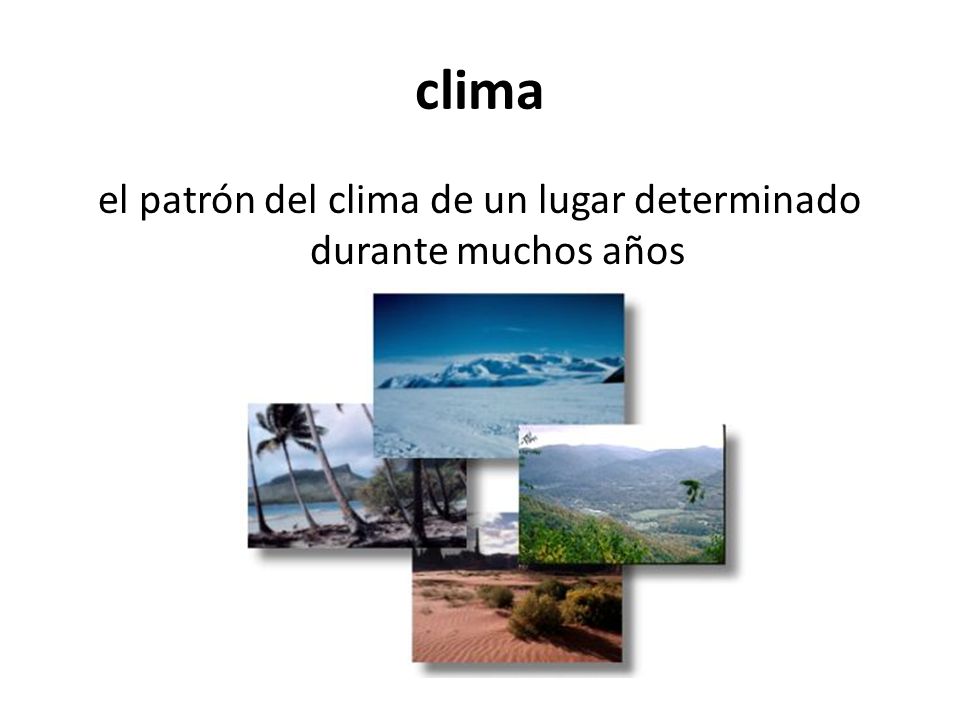 clima

el patrón del clima de un lugar determinado durante muchos años